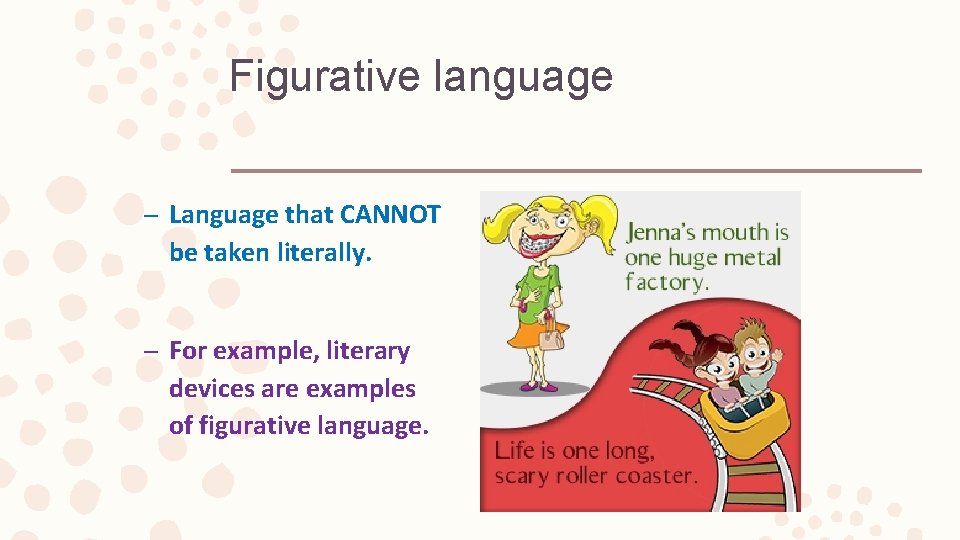 Figurative language

– Language that CANNOT be taken literally.

– For example, literary devices are examples of figurative language.

Jenna's mouth is one huge metal factory.

Life is one long, scary roller coaster.